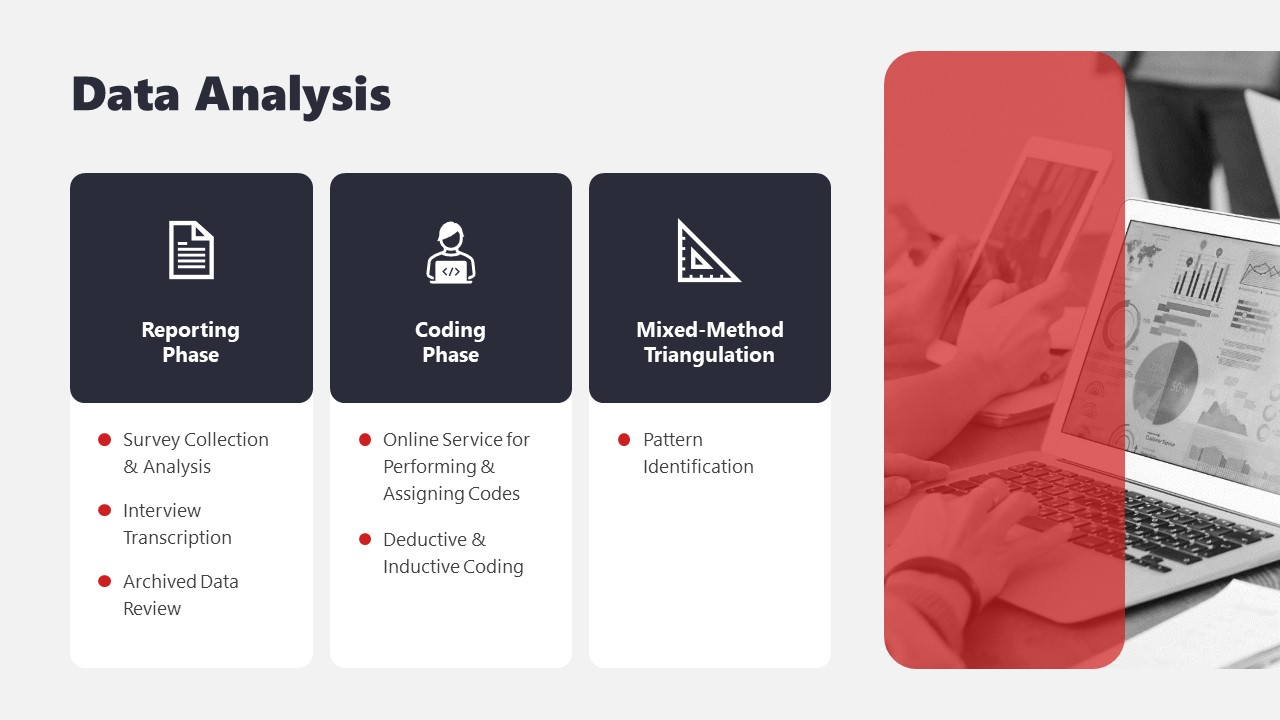 Data Analysis

Reporting Phase

- Survey Collection & Analysis
- Interview Transcription
- Archived Data Review

Coding Phase

- Online Service for Performing & Assigning Codes
- Deductive & Inductive Coding

Mixed-Method Triangulation

- Pattern Identification